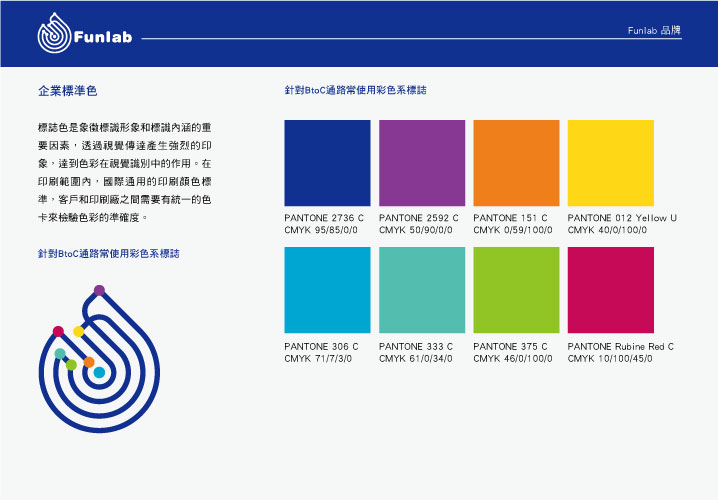 Funlab

Funlab 品牌

企業標準色

標誌色是象徵標識形象和標識內涵的重要因素，透過視覺傳達產生強烈的印象，達到色彩在視覺識別中的作用。在印刷範圍內，國際通用的印刷顏色標準，客戶和印刷廠之間需要有統一的色卡來檢驗色彩的準確度。

針對BtoC通路常使用彩色系標誌

針對BtoC通路常使用彩色系標誌

PANTONE 2736 C
CMYK 95/85/0/0

PANTONE 2592 C
CMYK 50/90/0/0

PANTONE 151 C
CMYK 0/59/100/0

PANTONE 012 Yellow U
CMYK 40/0/100/0

PANTONE 306 C
CMYK 71/7/3/0

PANTONE 333 C
CMYK 61/0/34/0

PANTONE 375 C
CMYK 46/0/100/0

PANTONE Rubine Red C
CMYK 10/100/45/0